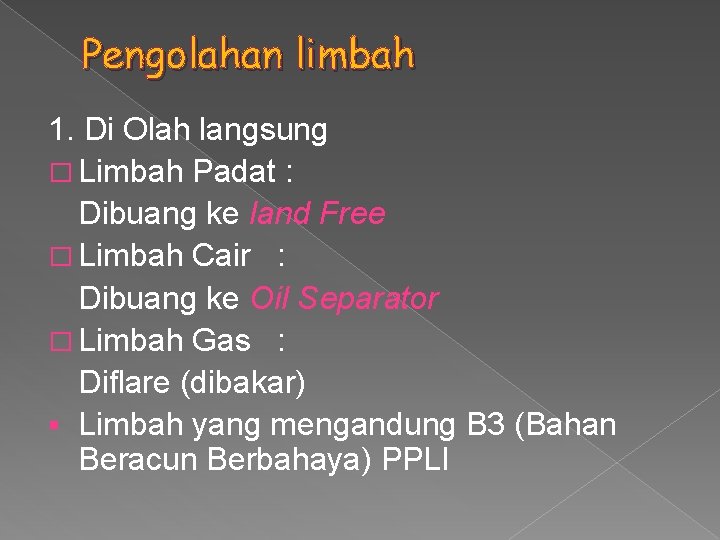 Pengolahan limbah

1. Di Olah langsung

□ Limbah Padat :
Dibuang ke land Free

□ Limbah Cair :
Dibuang ke Oil Separator

□ Limbah Gas :
Diflare (dibakar)

▪ Limbah yang mengandung B3 (Bahan Beracun Berbahaya) PPLI